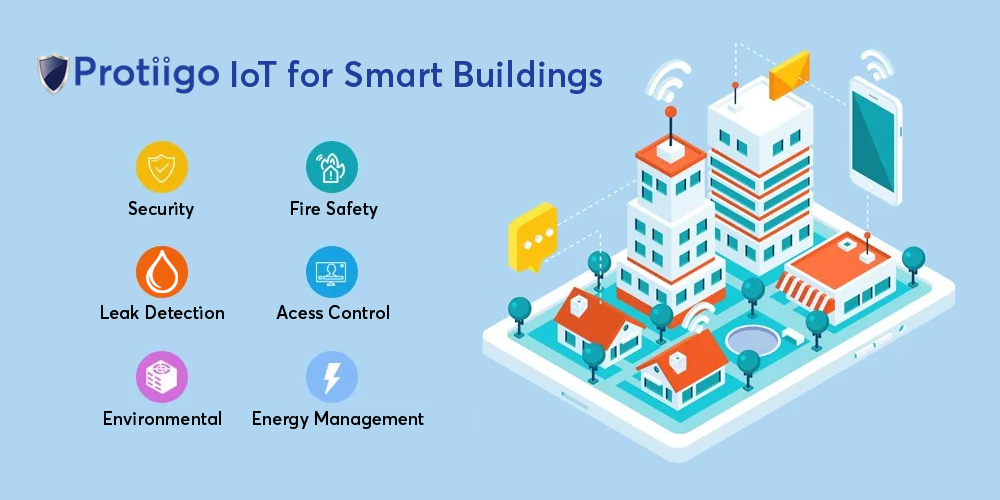 Protiigo IoT for Smart Buildings

Security

Fire Safety

Leak Detection

Acess Control

Environmental

Energy Management